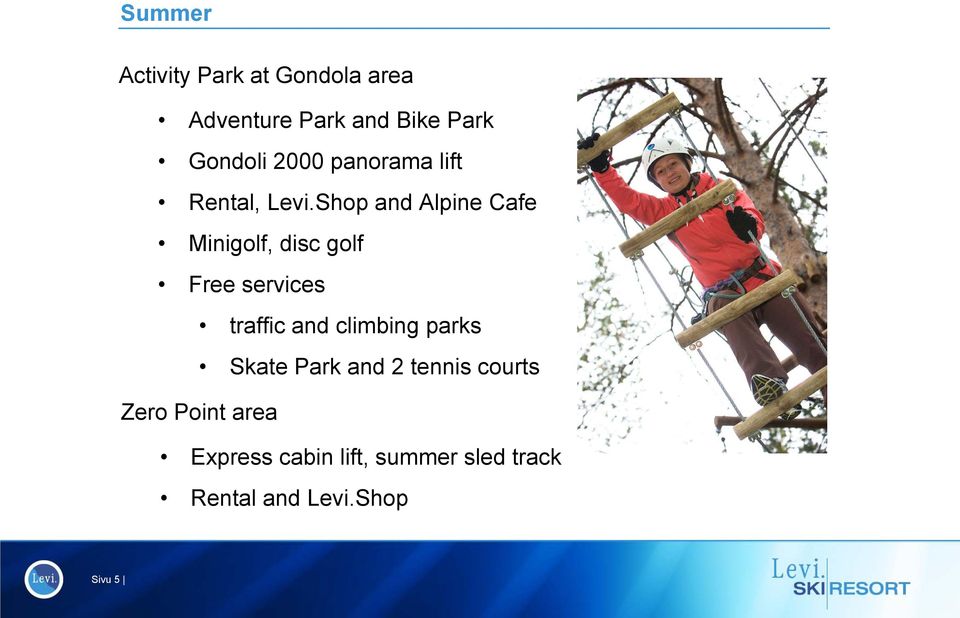 Summer

Activity Park at Gondola area

• Adventure Park and Bike Park
• Gondoli 2000 panorama lift
• Rental, Levi.Shop and Alpine Cafe
• Minigolf, disc golf
• Free services
  • traffic and climbing parks
  • Skate Park and 2 tennis courts

Zero Point area

• Express cabin lift, summer sled track
• Rental and Levi.Shop

Levi.

Sivu 5 |

Levi. SKI RESORT